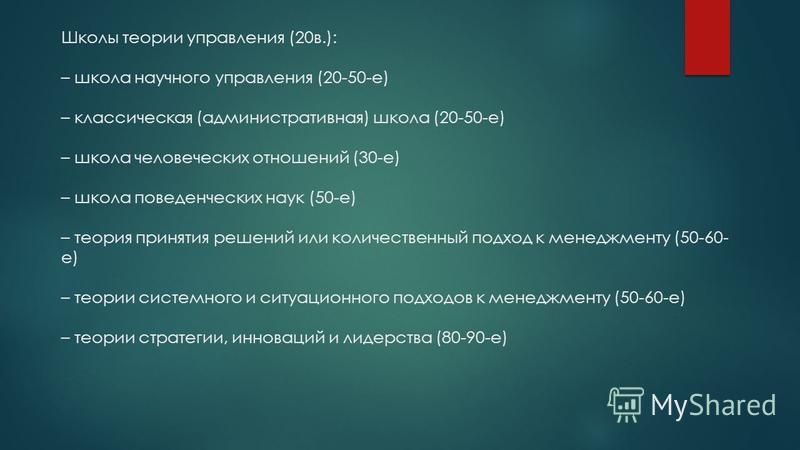 Школы теории управления (20в.):

– школа научного управления (20-50-е)

– классическая (административная) школа (20-50-е)

– школа человеческих отношений (30-е)

– школа поведенческих наук (50-е)

– теория принятия решений или количественный подход к менеджменту (50-60-е)

– теории системного и ситуационного подходов к менеджменту (50-60-е)

– теории стратегии, инноваций и лидерства (80-90-е)

MyShared